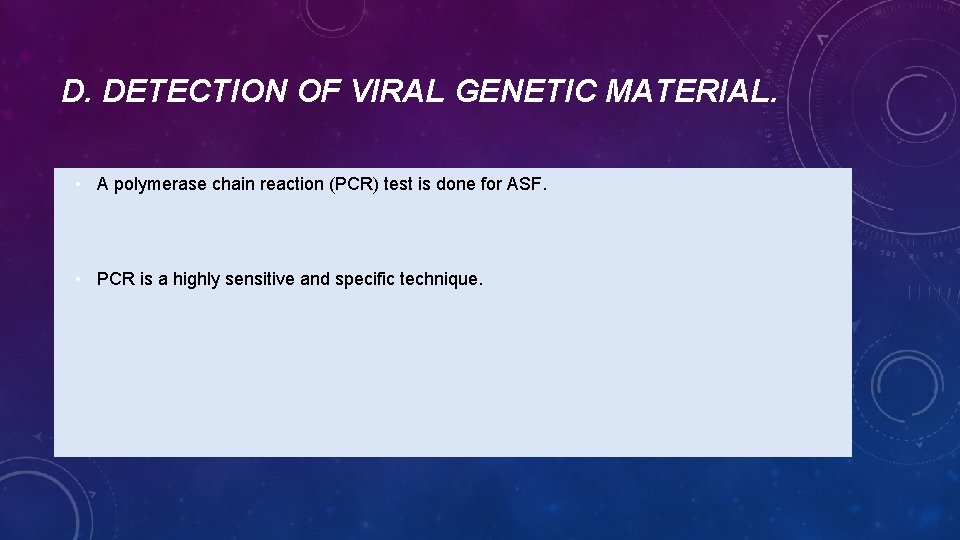 D. DETECTION OF VIRAL GENETIC MATERIAL.

• A polymerase chain reaction (PCR) test is done for ASF.

• PCR is a highly sensitive and specific technique.